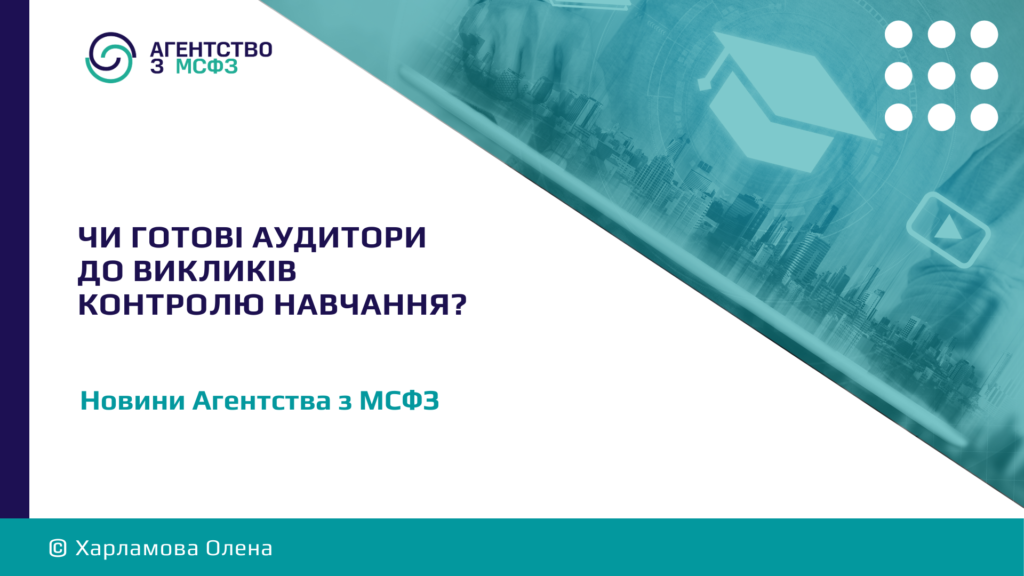 АГЕНТСТВО
З МСФЗ

ЧИ ГОТОВІ АУДИТОРИ ДО ВИКЛИКІВ КОНТРОЛЮ НАВЧАННЯ?

Новини Агентства з МСФЗ

© Харламова Олена